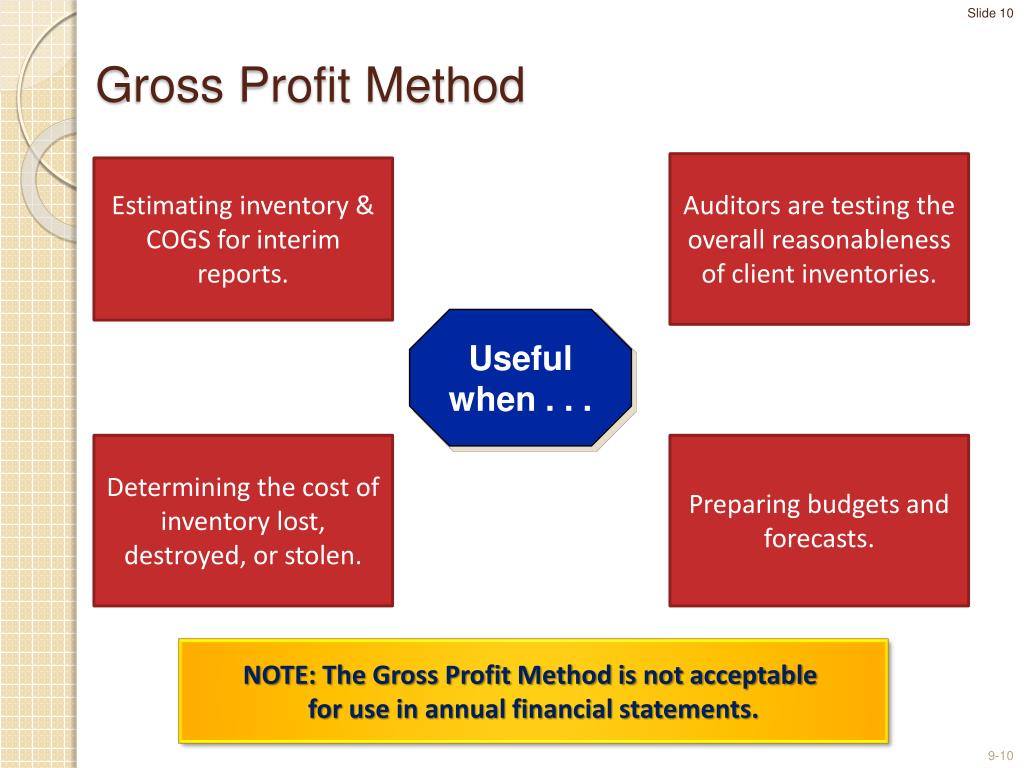 Slide 10

Gross Profit Method

Estimating inventory & COGS for interim reports.

Auditors are testing the overall reasonableness of client inventories.

Useful when . . .

Determining the cost of inventory lost, destroyed, or stolen.

Preparing budgets and forecasts.

NOTE: The Gross Profit Method is not acceptable for use in annual financial statements.

9-10